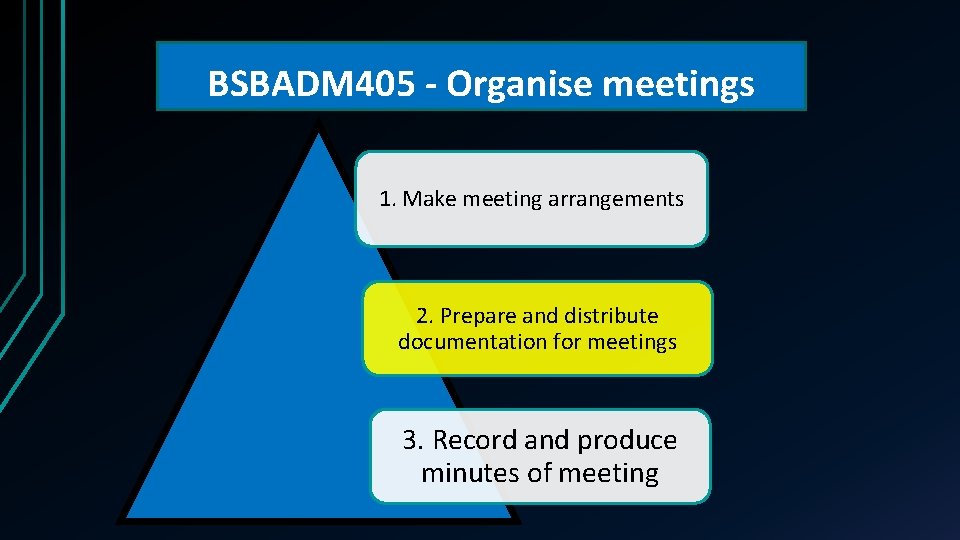 BSBADM405 - Organise meetings

1. Make meeting arrangements

2. Prepare and distribute documentation for meetings

3. Record and produce minutes of meeting